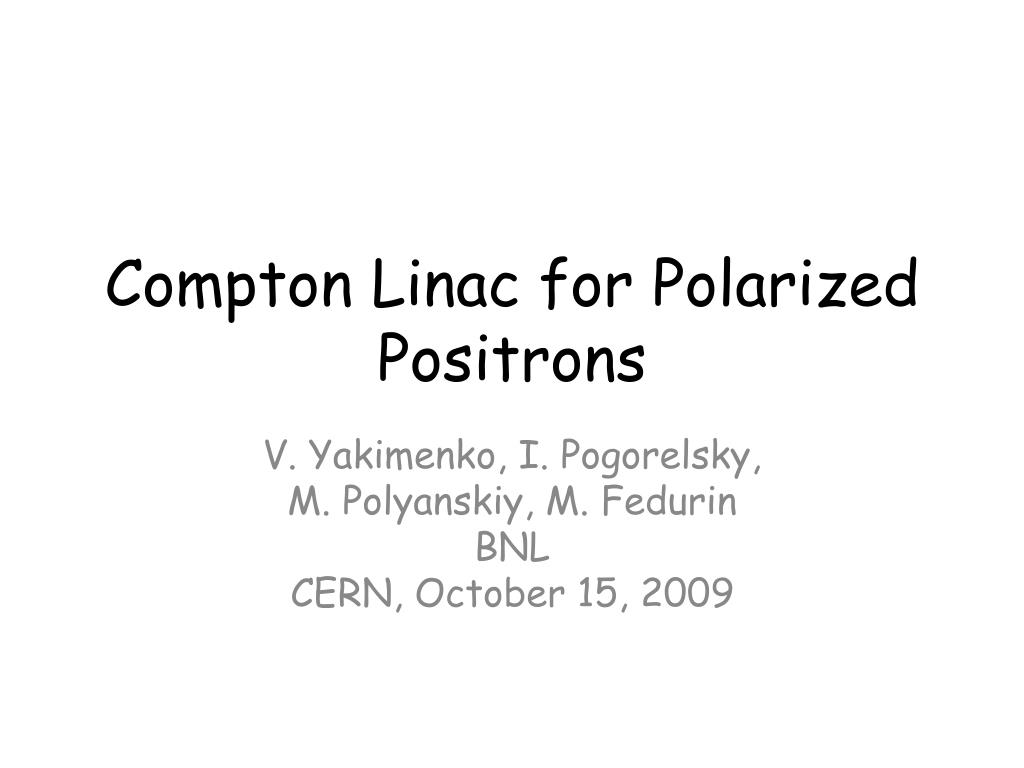 Compton Linac for Polarized Positrons

V. Yakimenko, I. Pogorelsky,
M. Polyanskiy, M. Fedurin
BNL
CERN, October 15, 2009